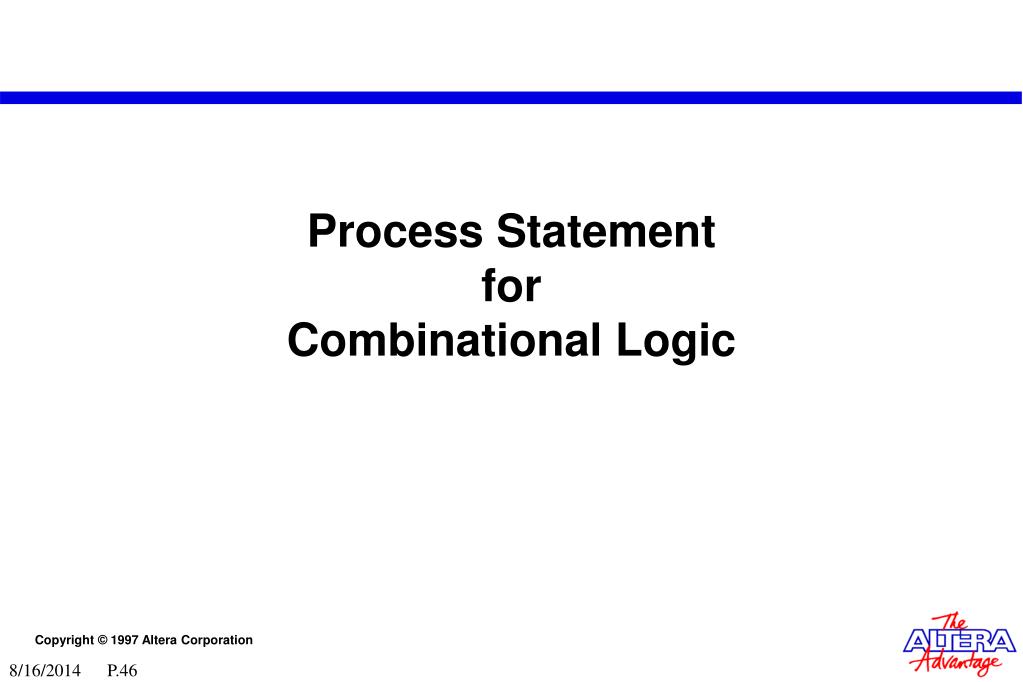 Process Statement
for
Combinational Logic

Copyright © 1997 Altera Corporation

8/16/2014 P.46

The ALTERA Advantage